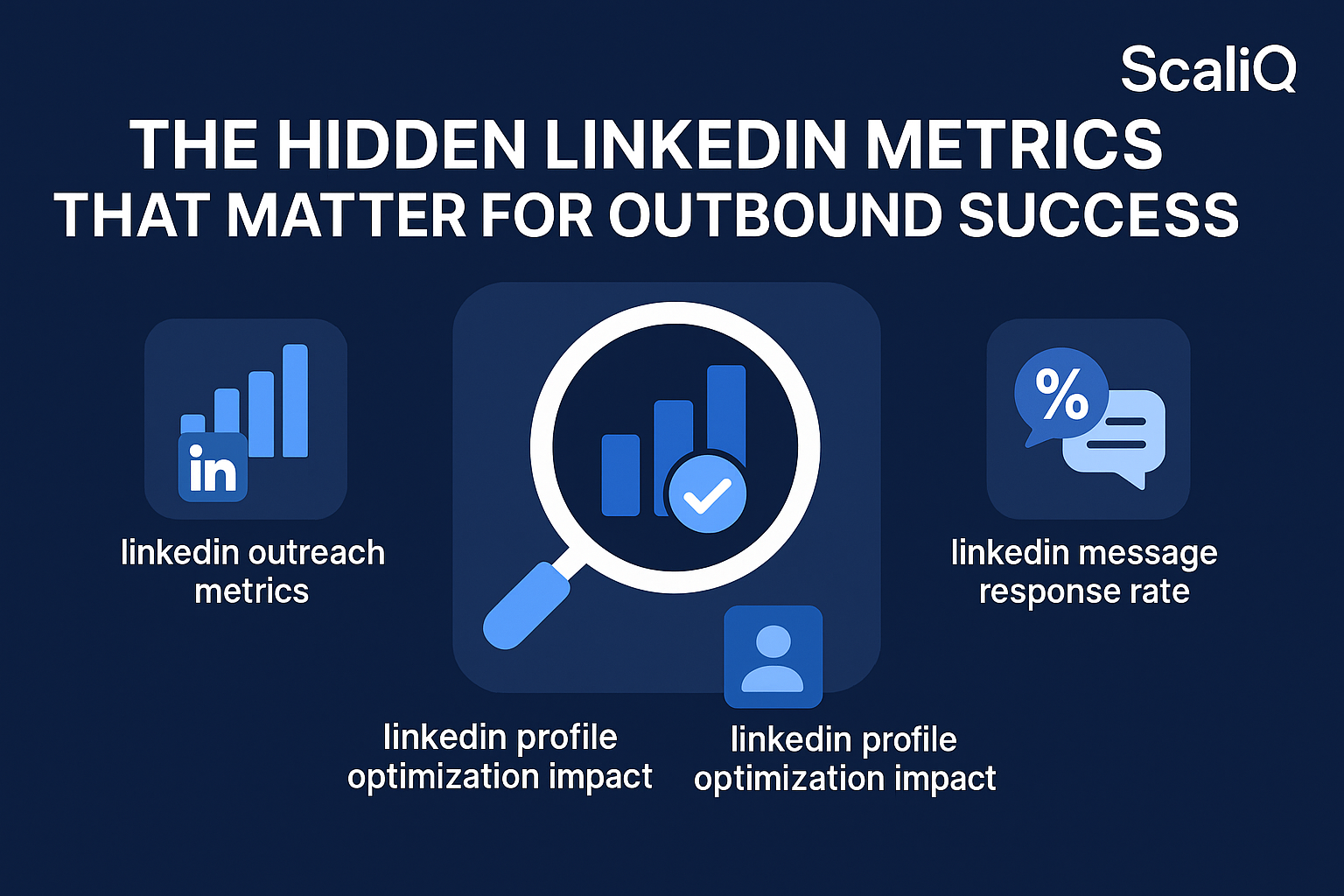 ScaliQ

THE HIDDEN LINKEDIN METRICS THAT MATTER FOR OUTBOUND SUCCESS

in

linkedin outreach metrics

%

linkedin message response rate

linkedin profile optimization impact

linkedin profile optimization impact